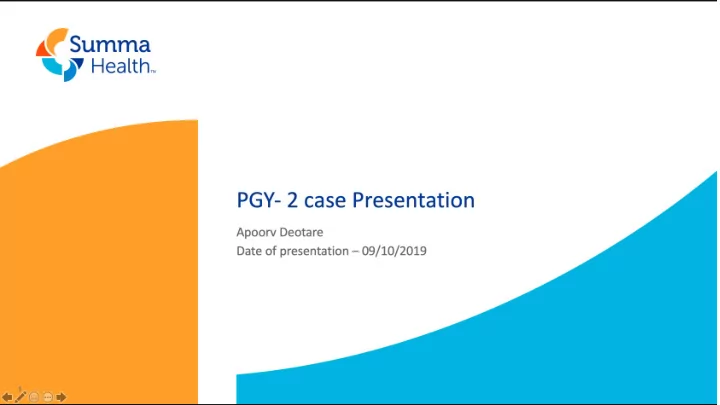 Summa Health™

PGY- 2 case Presentation

Apoorv Deotare
Date of presentation – 09/10/2019